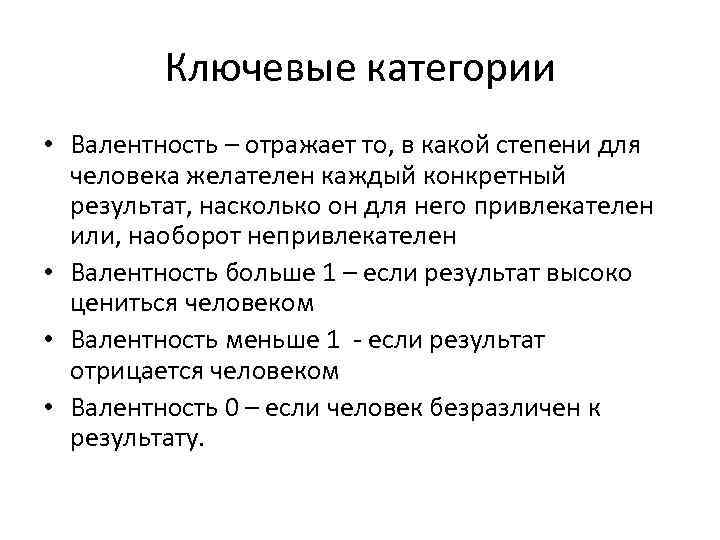 Ключевые категории

• Валентность – отражает то, в какой степени для человека желателен каждый конкретный результат, насколько он для него привлекателен или, наоборот непривлекателен
• Валентность больше 1 – если результат высоко цениться человеком
• Валентность меньше 1 - если результат отрицается человеком
• Валентность 0 – если человек безразличен к результату.